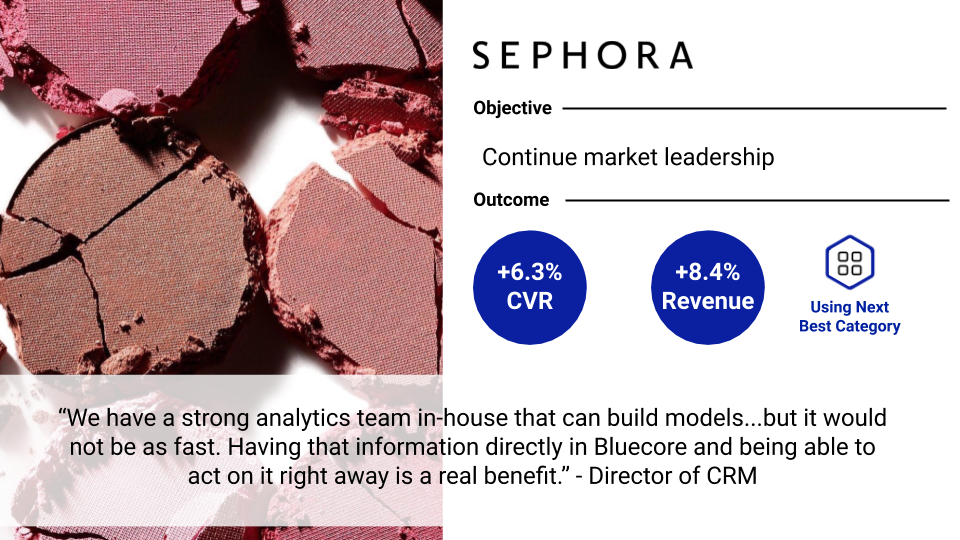 SEPHORA

Objective

Continue market leadership

Outcome

+6.3% CVR

+8.4% Revenue

Using Next Best Category

“We have a strong analytics team in-house that can build models...but it would not be as fast. Having that information directly in Bluecore and being able to act on it right away is a real benefit.” - Director of CRM